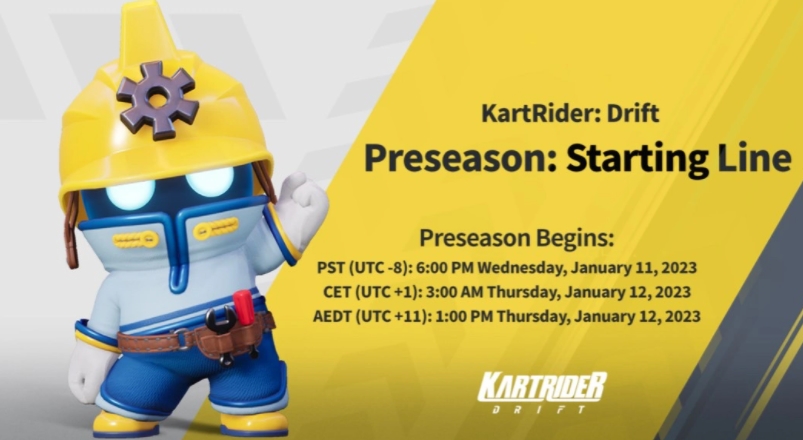 KartRider: Drift

Preseason: Starting Line

Preseason Begins:

PST (UTC -8): 6:00 PM Wednesday, January 11, 2023
CET (UTC +1): 3:00 AM Thursday, January 12, 2023
AEDT (UTC +11): 1:00 PM Thursday, January 12, 2023

KARTRIDER
DRIFT